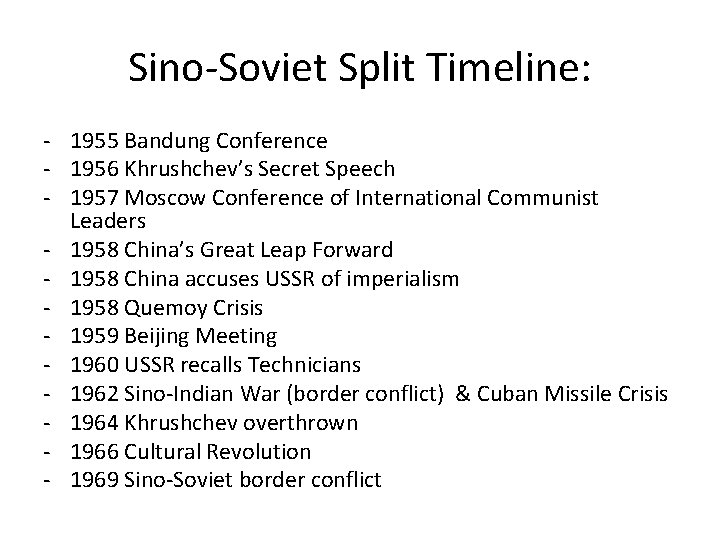 Sino-Soviet Split Timeline:

- 1955 Bandung Conference
- 1956 Khrushchev's Secret Speech
- 1957 Moscow Conference of International Communist Leaders
- 1958 China's Great Leap Forward
- 1958 China accuses USSR of imperialism
- 1958 Quemoy Crisis
- 1959 Beijing Meeting
- 1960 USSR recalls Technicians
- 1962 Sino-Indian War (border conflict) & Cuban Missile Crisis
- 1964 Khrushchev overthrown
- 1966 Cultural Revolution
- 1969 Sino-Soviet border conflict